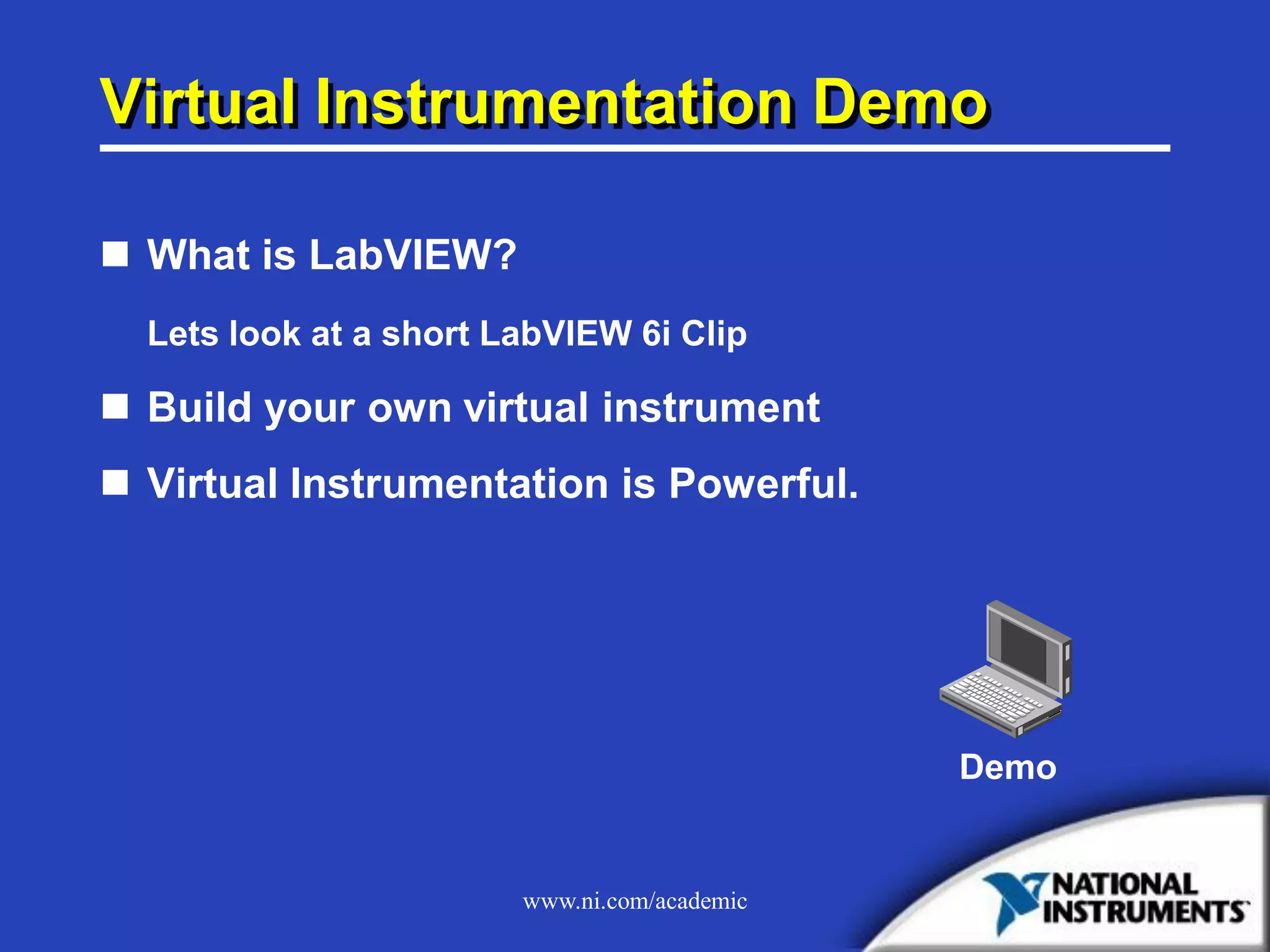 Virtual Instrumentation Demo

■ What is LabVIEW?

Lets look at a short LabVIEW 6i Clip

■ Build your own virtual instrument

■ Virtual Instrumentation is Powerful.

Demo

www.ni.com/academic

NATIONAL INSTRUMENTS